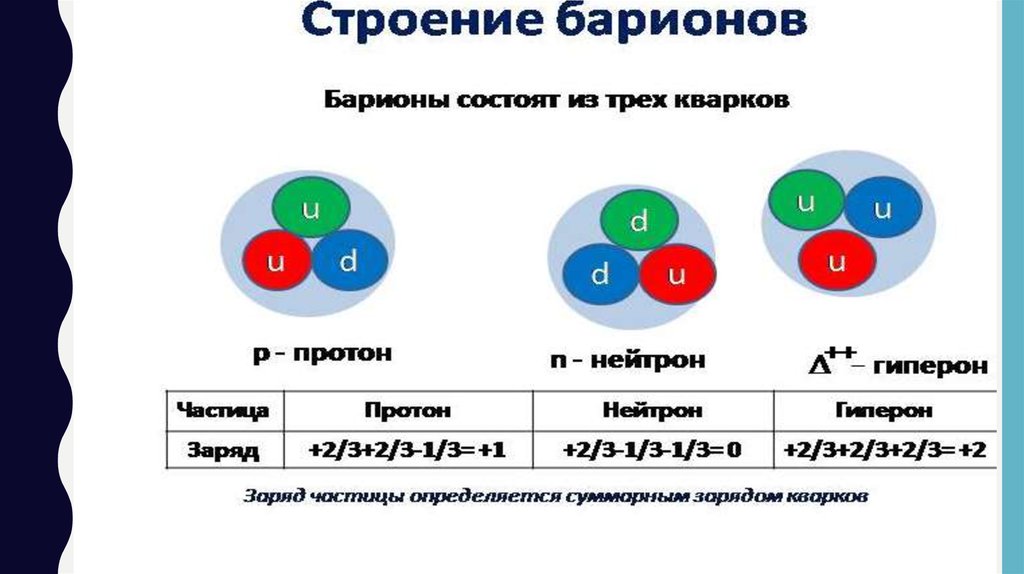 Строение барионов

Барионы состоят из трех кварков

u
u d

d
d u

u u
u

p - протон

n - нейтрон

$\Delta^{++}$ – гиперон

| Частица | Протон | Нейтрон | Гиперон |
|---|---|---|---|
| Заряд | +2/3+2/3-1/3=+1 | +2/3-1/3-1/3=0 | +2/3+2/3+2/3=+2 |

Заряд частицы определяется суммарным зарядом кварков